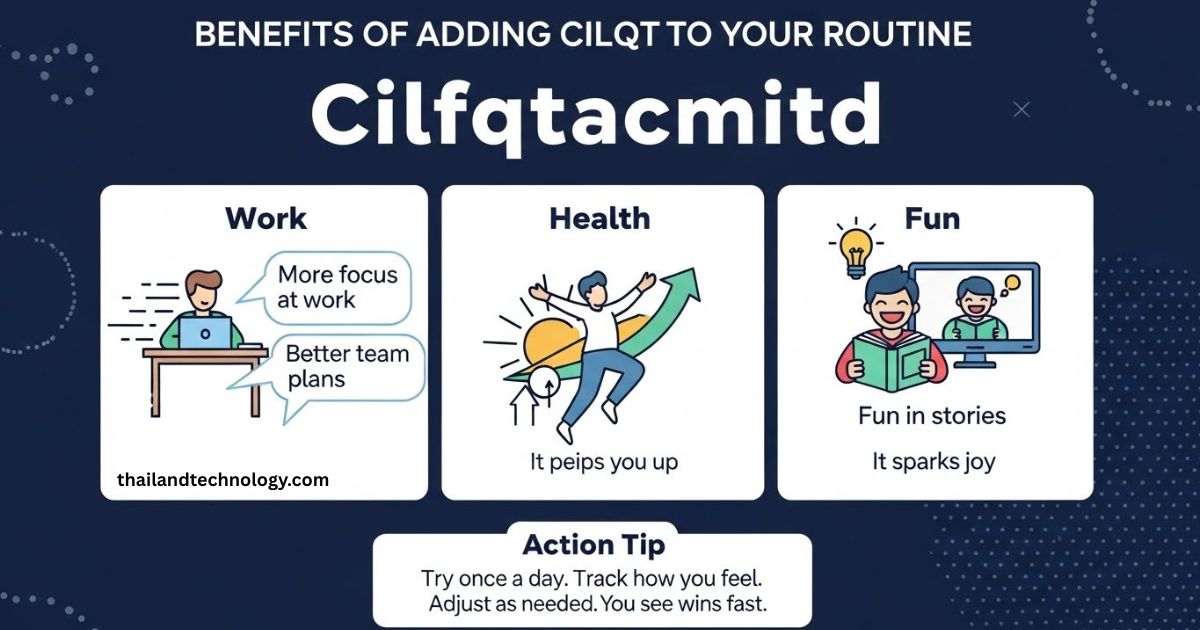 BENEFITS OF ADDING CILQT TO YOUR ROUTINE

Cilfqtacmitd

Work

More focus at work

Better team plans

thailandtechnology.com

Health

It peips you up

Fun

Fun in stories

It sparks joy

Action Tip

Try once a day. Track how you feel. Adjust as needed. You see wins fast.